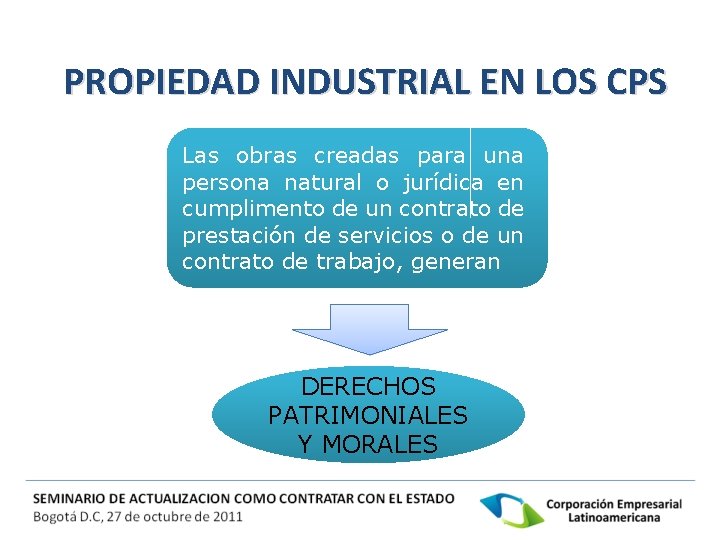 PROPIEDAD INDUSTRIAL EN LOS CPS

Las obras creadas para una persona natural o jurídica en cumplimento de un contrato de prestación de servicios o de un contrato de trabajo, generan

DERECHOS PATRIMONIALES Y MORALES

SEMINARIO DE ACTUALIZACION COMO CONTRATAR CON EL ESTADO
Bogotá D.C, 27 de octubre de 2011

Corporación Empresarial Latinoamericana